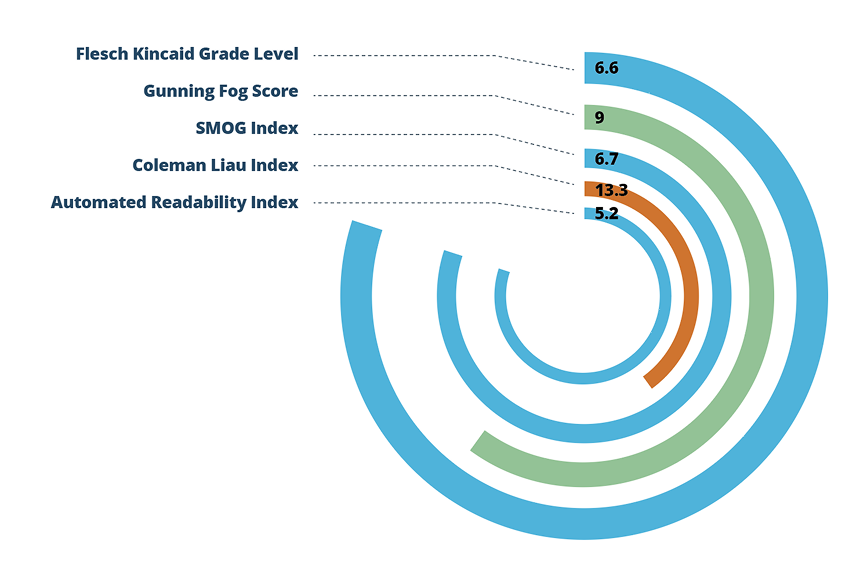 Flesch Kincaid Grade Level
Gunning Fog Score
SMOG Index
Coleman Liau Index
Automated Readability Index

6.6
9
6.7
13.3
5.2